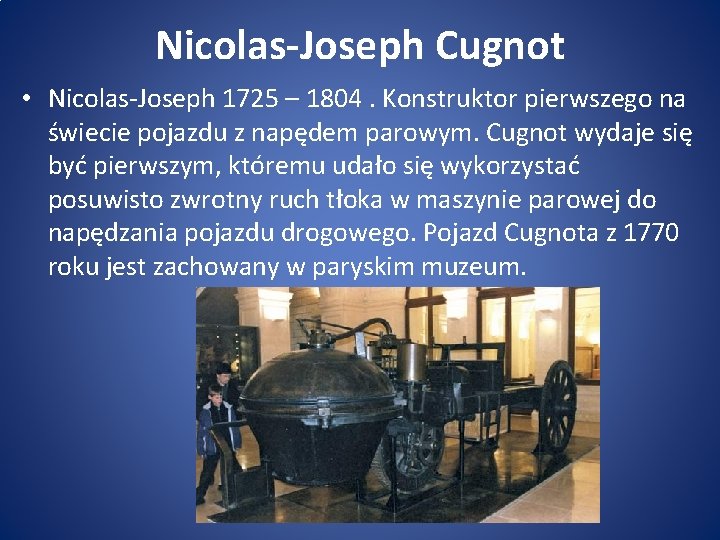 Nicolas-Joseph Cugnot

• Nicolas-Joseph 1725 – 1804 . Konstruktor pierwszego na świecie pojazdu z napędem parowym. Cugnot wydaje się być pierwszym, któremu udało się wykorzystać posuwisto zwrotny ruch tłoka w maszynie parowej do napędzania pojazdu drogowego. Pojazd Cugnota z 1770 roku jest zachowany w paryskim muzeum.